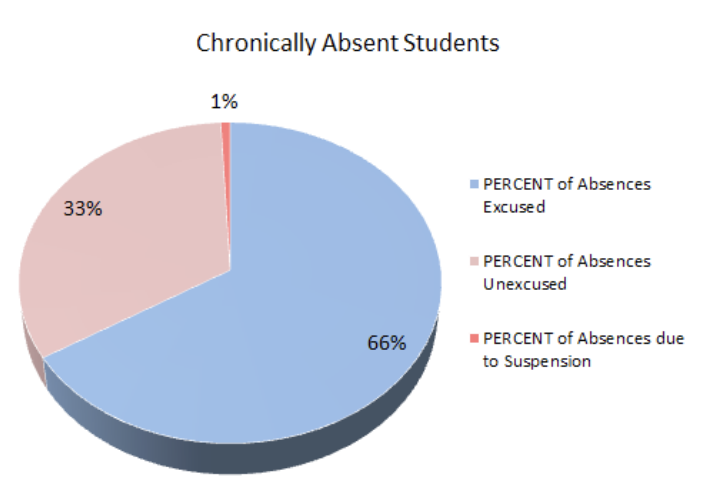 Chronically Absent Students

1%

33%

66%

PERCENT of Absences Excused

PERCENT of Absences Unexcused

PERCENT of Absences due to Suspension